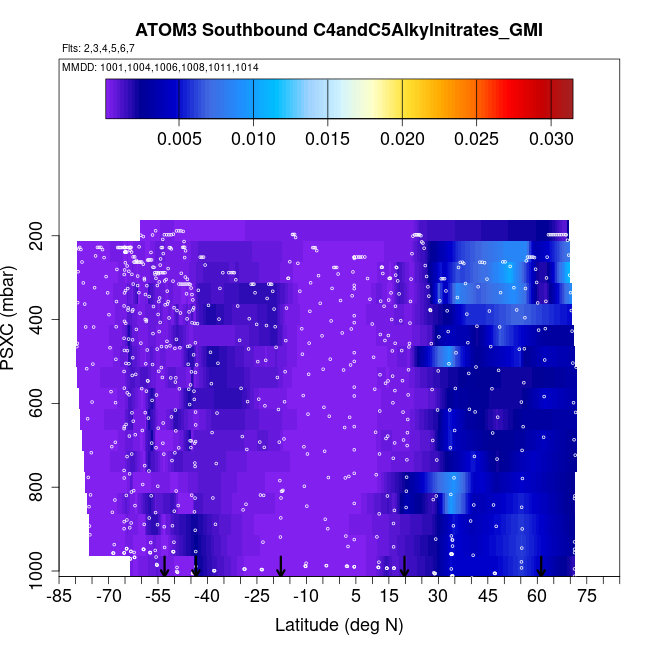 ATOM3 Southbound C4andC5Alkylnitrates_GMI

Flts: 2,3,4,5,6,7

MMDD: 1001,1004,1006,1008,1011,1014

0.005 0.010 0.015 0.020 0.025 0.030

PSXC (mbar)

200
400
600
800
1000

-85 -70 -55 -40 -25 -10 5 15 30 45 60 75

Latitude (deg N)